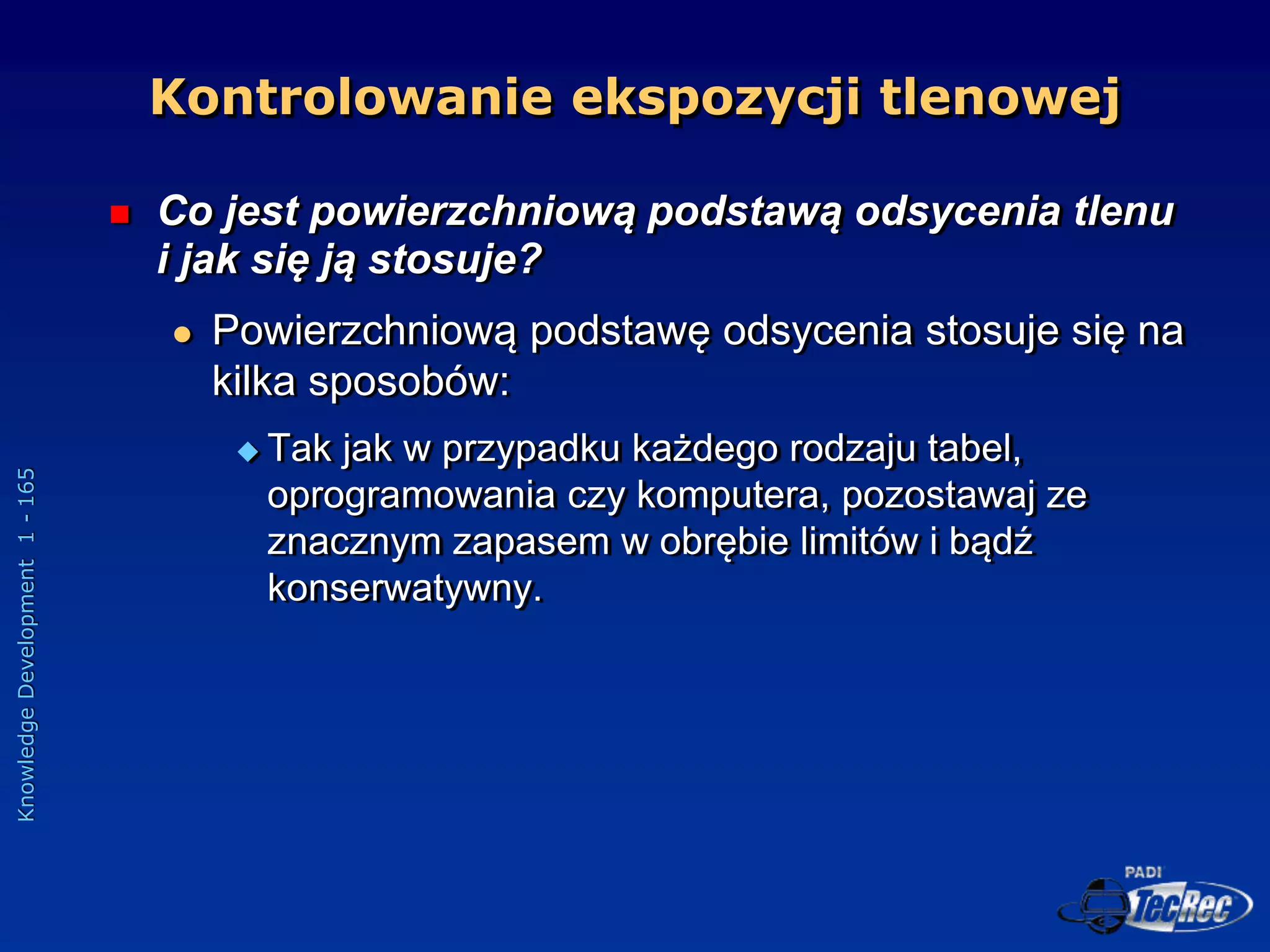 Kontrolowanie ekspozycji tlenowej

Co jest powierzchniową podstawą odsycenia tlenu i jak się ją stosuje?

Powierzchniową podstawę odsycenia stosuje się na kilka sposobów:

Tak jak w przypadku każdego rodzaju tabel, oprogramowania czy komputera, pozostawaj ze znacznym zapasem w obrębie limitów i bądź konserwatywny.

Knowledge Development 1 - 165

PADI TecRec